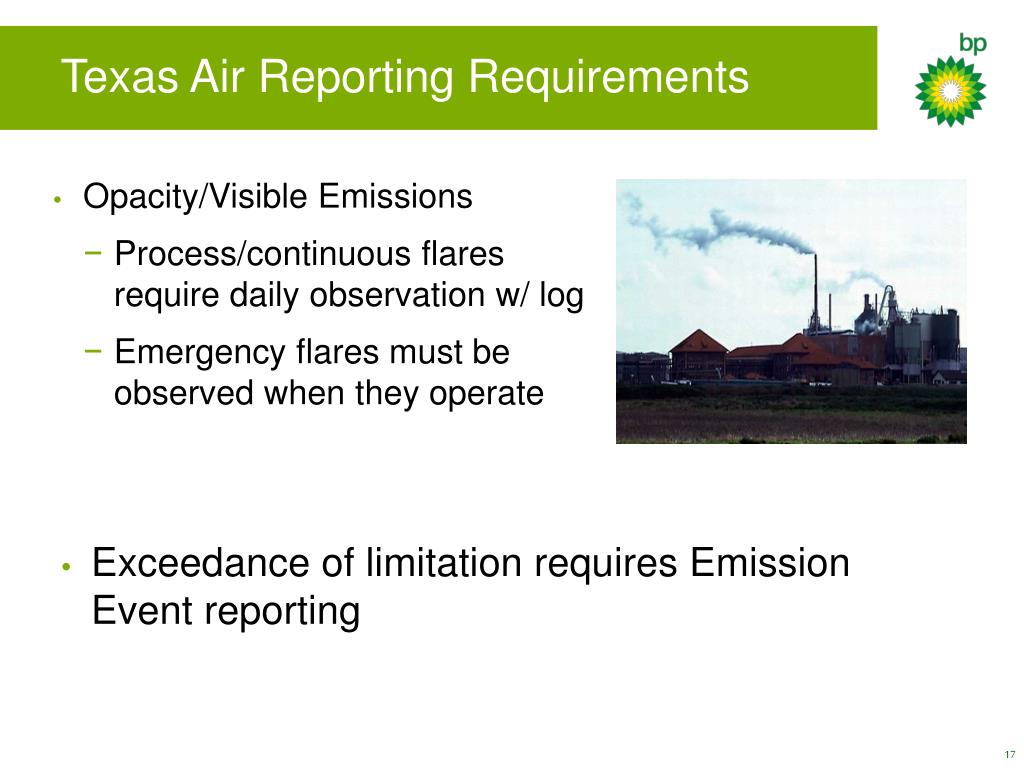 Texas Air Reporting Requirements

bp

• Opacity/Visible Emissions

− Process/continuous flares require daily observation w/ log

− Emergency flares must be observed when they operate

• Exceedance of limitation requires Emission Event reporting

17